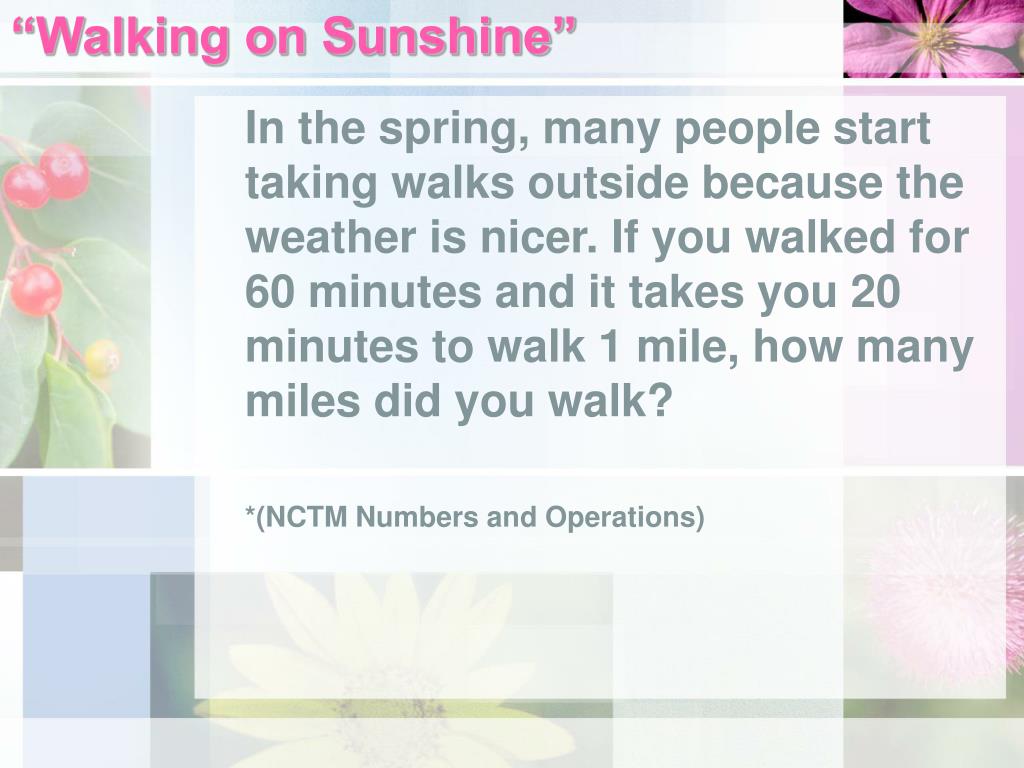 “Walking on Sunshine”

In the spring, many people start taking walks outside because the weather is nicer. If you walked for 60 minutes and it takes you 20 minutes to walk 1 mile, how many miles did you walk?

*(NCTM Numbers and Operations)